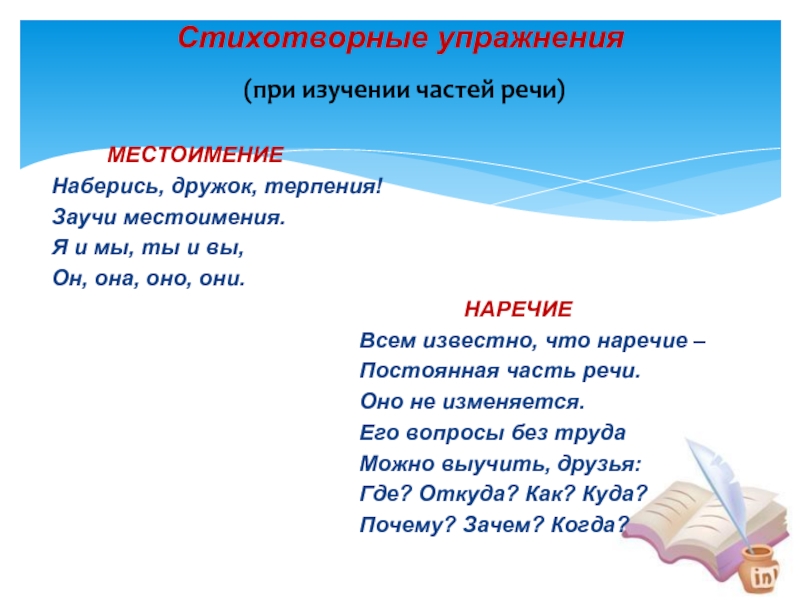 Стихотворные упражнения

(при изучении частей речи)

МЕСТОИМЕНИЕ

Наберись, дружок, терпения!
Заучи местоимения.
Я и мы, ты и вы,
Он, она, оно, они.

НАРЕЧИЕ

Всем известно, что наречие –
Постоянная часть речи.
Оно не изменяется.
Его вопросы без труда
Можно выучить, друзья:
Где? Откуда? Как? Куда?
Почему? Зачем? Когда?

ink